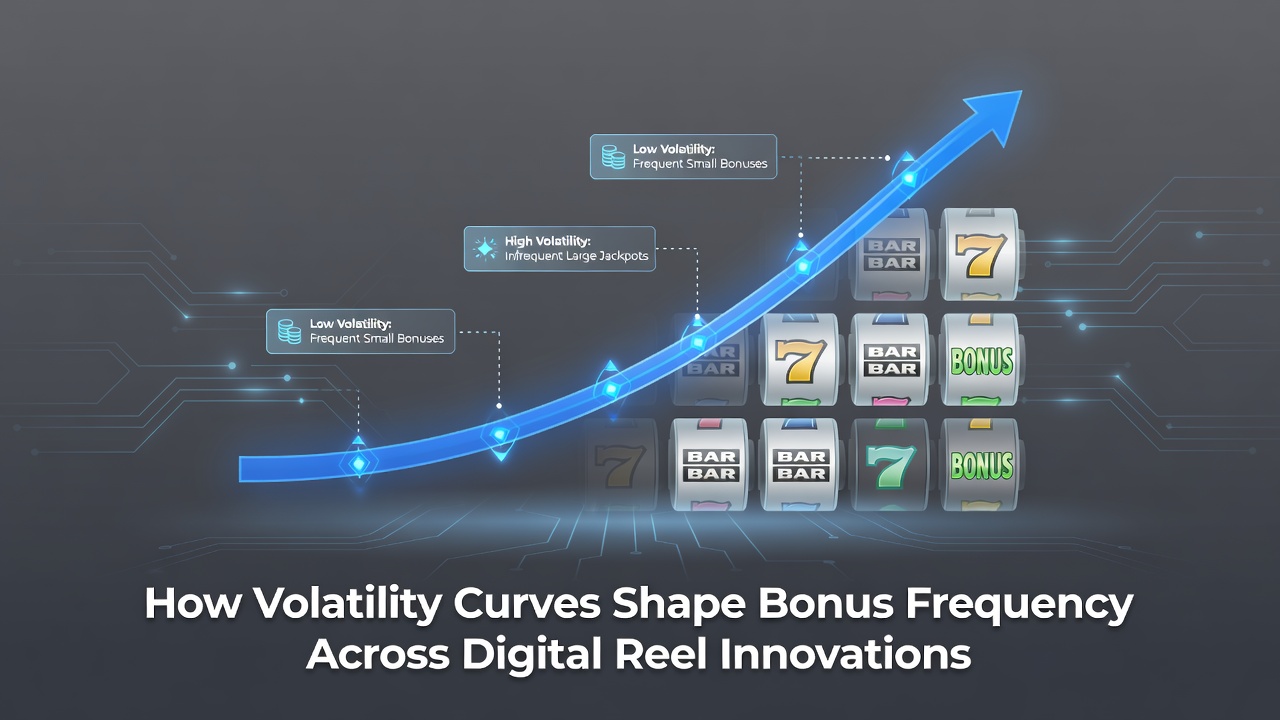 Low Volatility:
Frequent Small Bonuses

High Volatility:
Infrequent Large Jackpots

Low Volatility:
Frequent Small Bonuses

BAR
BAR

7

BAR
BAR

7

BAR
BAR

BONUS

7

BAR
BAR

BAR
BAR

7

BONUS

How Volatility Curves Shape Bonus Frequency Across Digital Reel Innovations